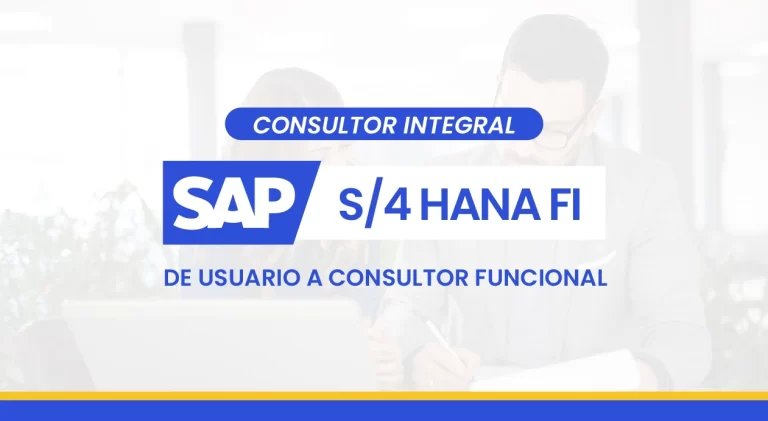 CONSULTOR INTEGRAL

SAP S/4 HANA FI

DE USUARIO A CONSULTOR FUNCIONAL